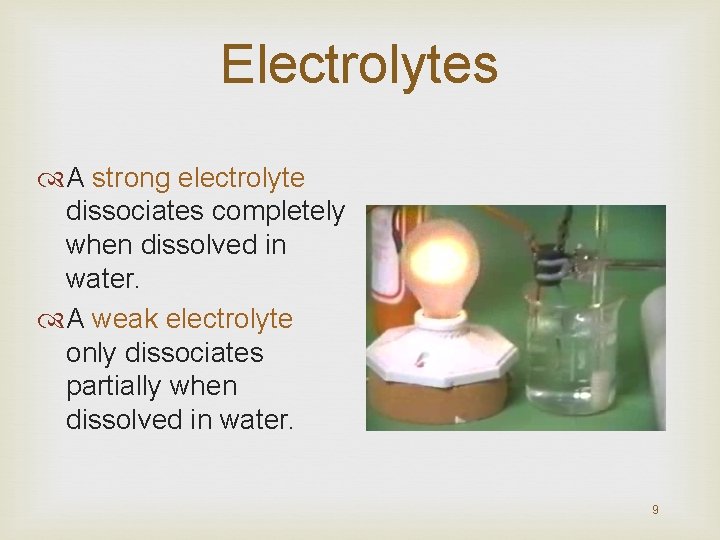 Electrolytes

A strong electrolyte dissociates completely when dissolved in water.

A weak electrolyte only dissociates partially when dissolved in water.

9